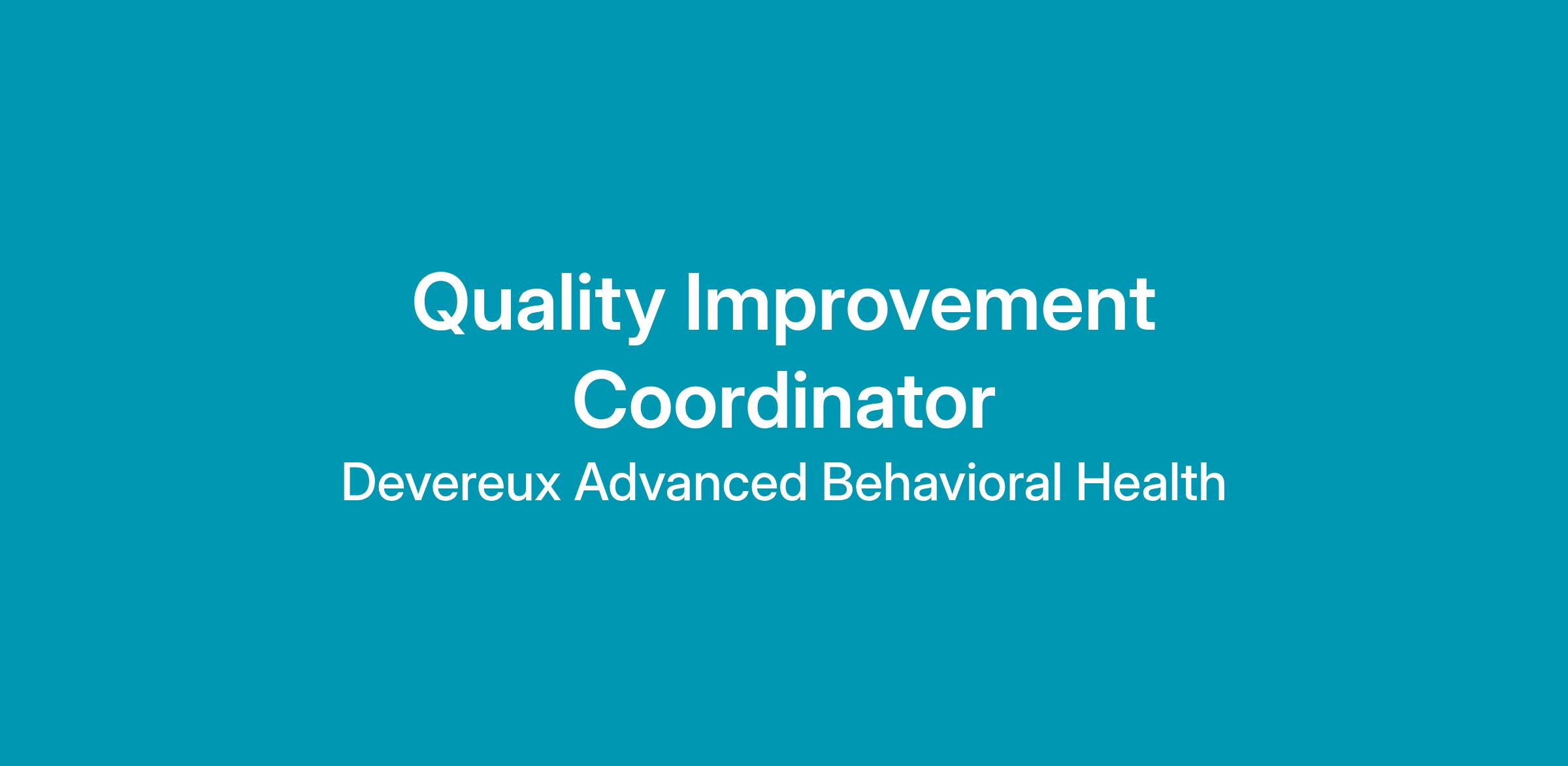 Quality Improvement Coordinator

Devereux Advanced Behavioral Health